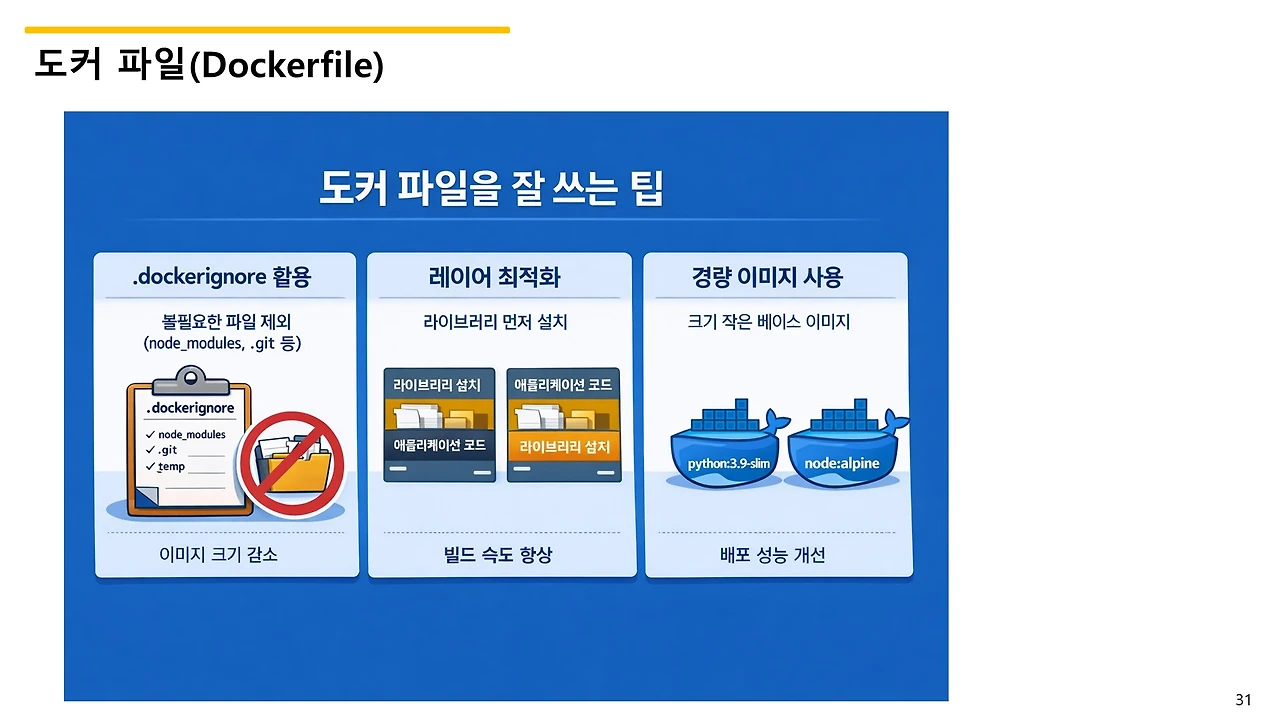 도커 파일(Dockerfile)

도커 파일을 잘 쓰는 팁

.dockerignore 활용

불필요한 파일 제외
(node_modules, .git 등)

.dockerignore
✓ node_modules
✓ .git
✓ temp

이미지 크기 감소

레이어 최적화

라이브러리 먼저 설치

라이브러리 설치
애플리케이션 코드

애플리케이션 코드
라이브러리 설치

빌드 속도 향상

경량 이미지 사용

크기 작은 베이스 이미지

python:3.9-slim
node:alpine

배포 성능 개선

31